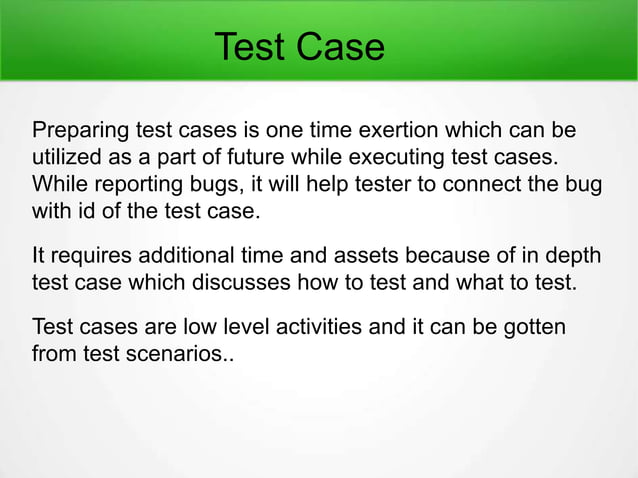 Test Case

Preparing test cases is one time exertion which can be utilized as a part of future while executing test cases. While reporting bugs, it will help tester to connect the bug with id of the test case.

It requires additional time and assets because of in depth test case which discusses how to test and what to test.

Test cases are low level activities and it can be gotten from test scenarios..